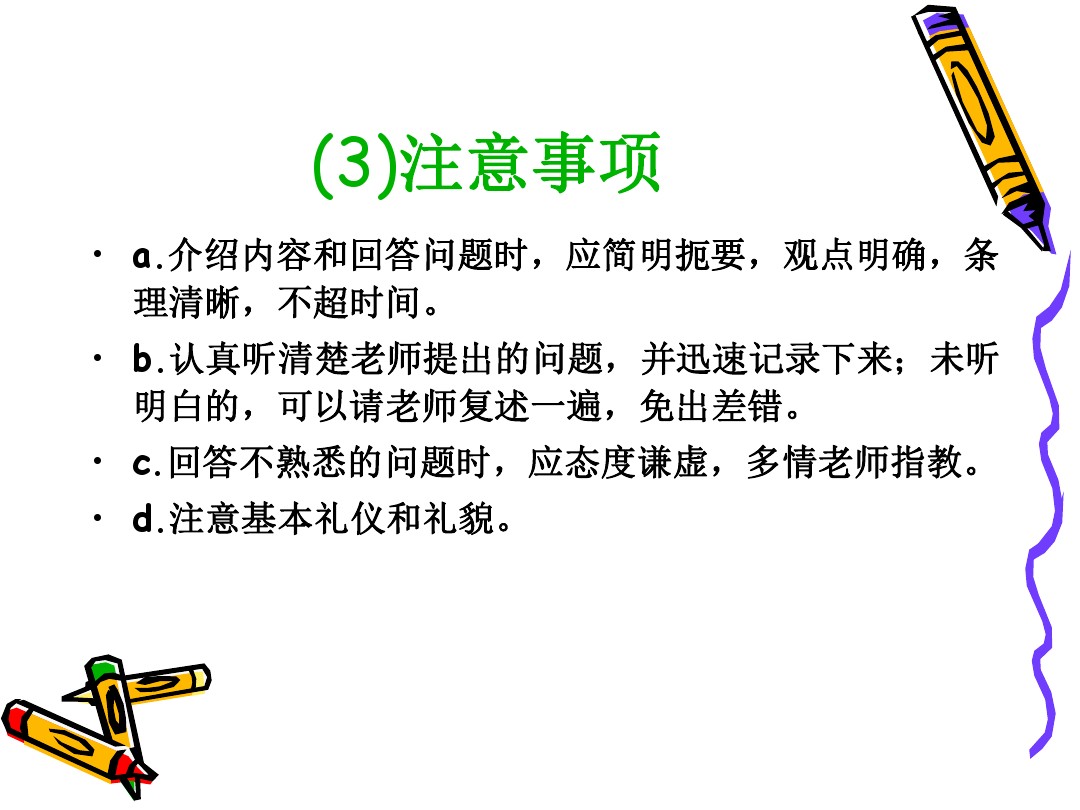 (3)注意事项

• a.介绍内容和回答问题时，应简明扼要，观点明确，条理清晰，不超时间。

• b.认真听清楚老师提出的问题，并迅速记录下来；未听明白的，可以请老师复述一遍，免出差错。

• c.回答不熟悉的问题时，应态度谦虚，多情老师指教。

• d.注意基本礼仪和礼貌。